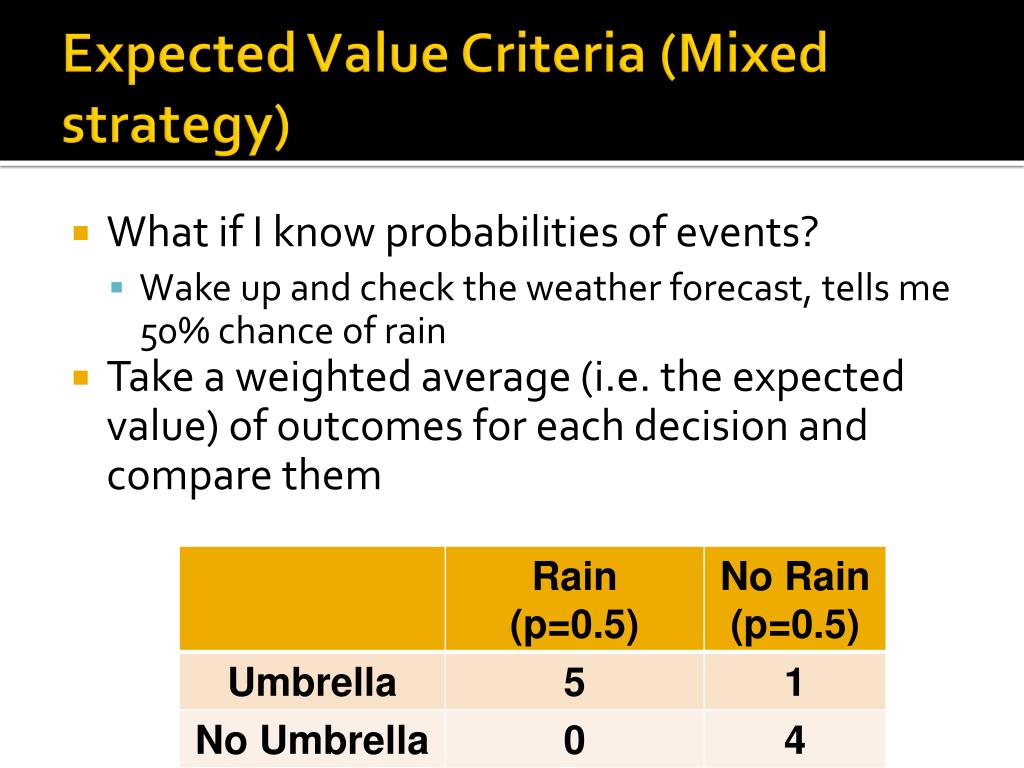 Expected Value Criteria (Mixed strategy)

What if I know probabilities of events?

Wake up and check the weather forecast, tells me 50% chance of rain

Take a weighted average (i.e. the expected value) of outcomes for each decision and compare them

| | Rain (p=0.5) | No Rain (p=0.5) |
|---|---|---|
| Umbrella | 5 | 1 |
| No Umbrella | 0 | 4 |